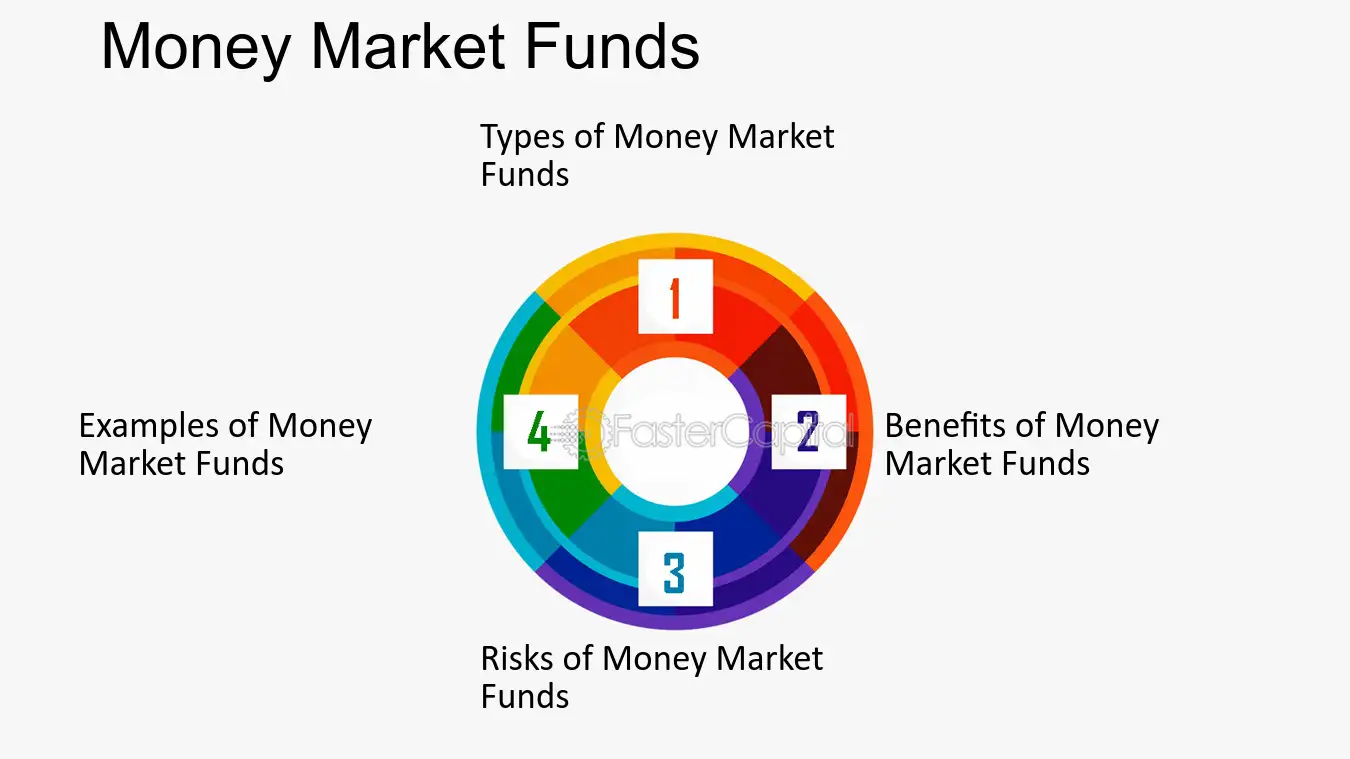 Money Market Funds

Types of Money Market Funds

1

Examples of Money Market Funds

4

2

Benefits of Money Market Funds

3

Risks of Money Market Funds

FasterCapital